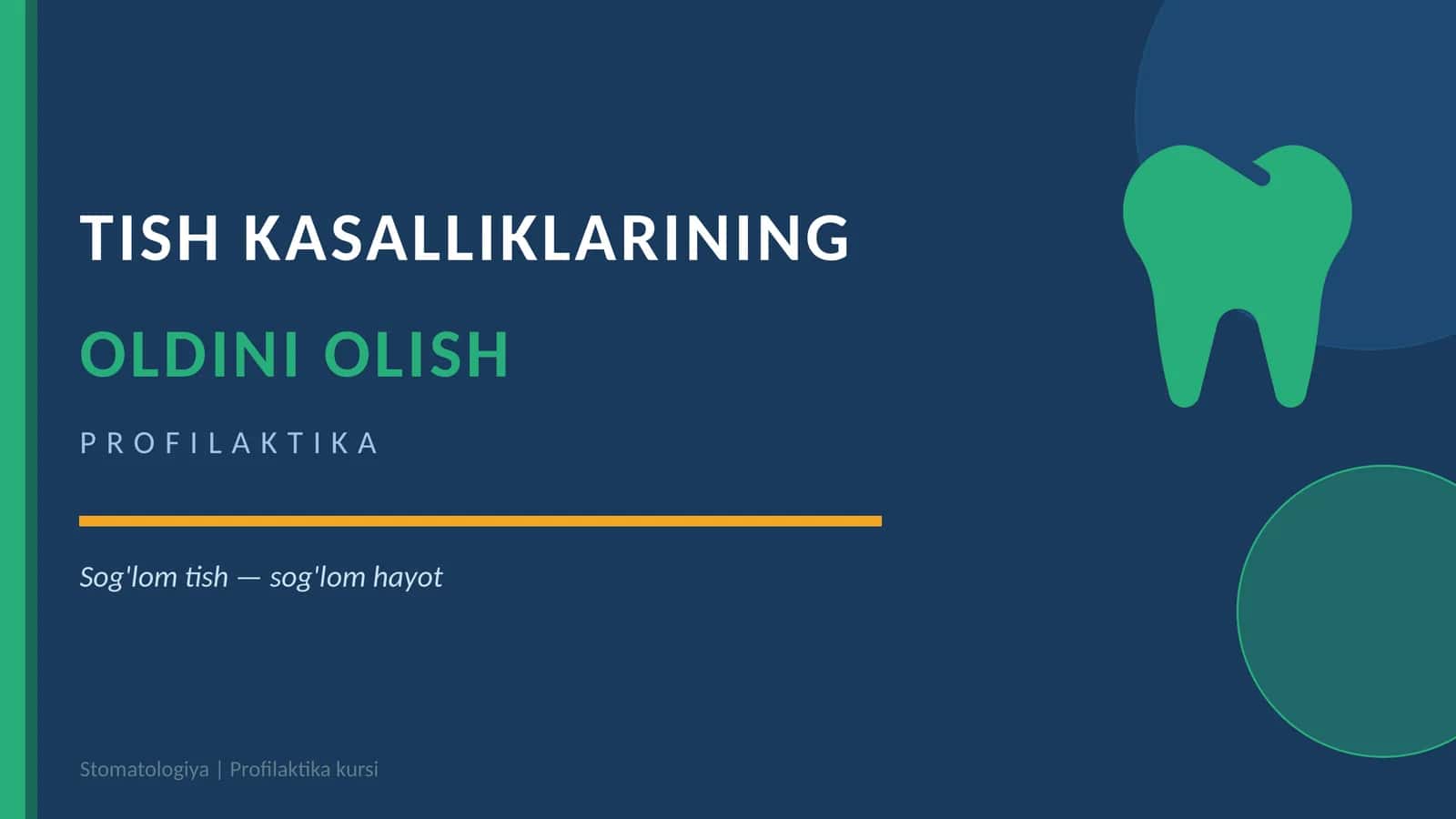 TISH KASALLIKLARINING

OLDINI OLISH

PROFILAKTIKA

Sog'lom tish — sog'lom hayot

Stomatologiya | Profilaktika kursi